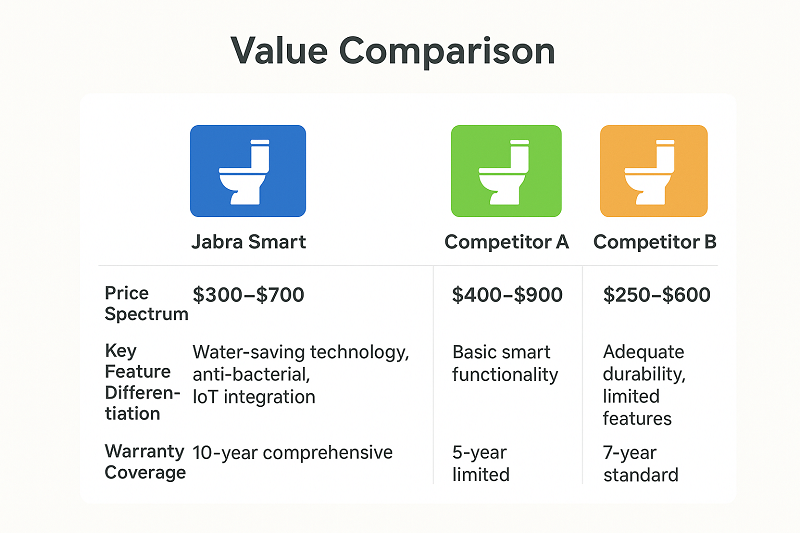 Value Comparison

|  | Jabra Smart | Competitor A | Competitor B |
|---|---|---|---|
| Price Spectrum | \$300–\$700 | \$400–\$900 | \$250–\$600 |
| Key Feature Differentiation | Water-saving technology, anti-bacterial, IoT integration | Basic smart functionality | Adequate durability, limited features |
| Warranty Coverage | 10-year comprehensive | 5-year limited | 7-year standard |